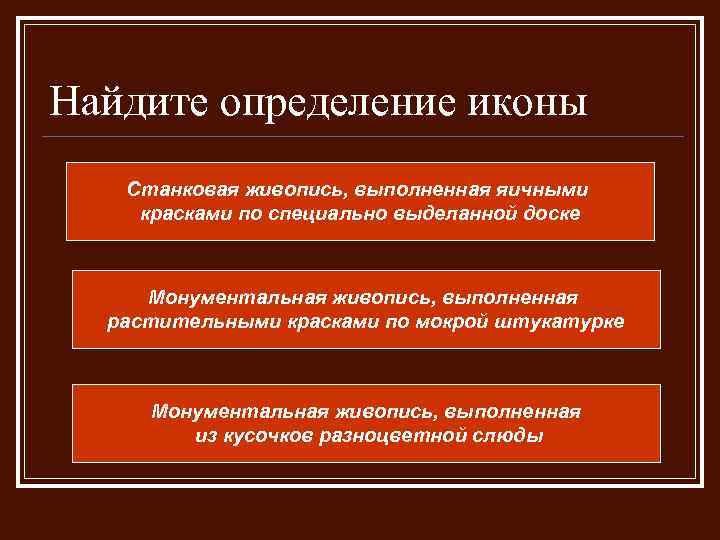 Найдите определение иконы

Станковая живопись, выполненная яичными красками по специально выделанной доске

Монументальная живопись, выполненная растительными красками по мокрой штукатурке

Монументальная живопись, выполненная из кусочков разноцветной слюды